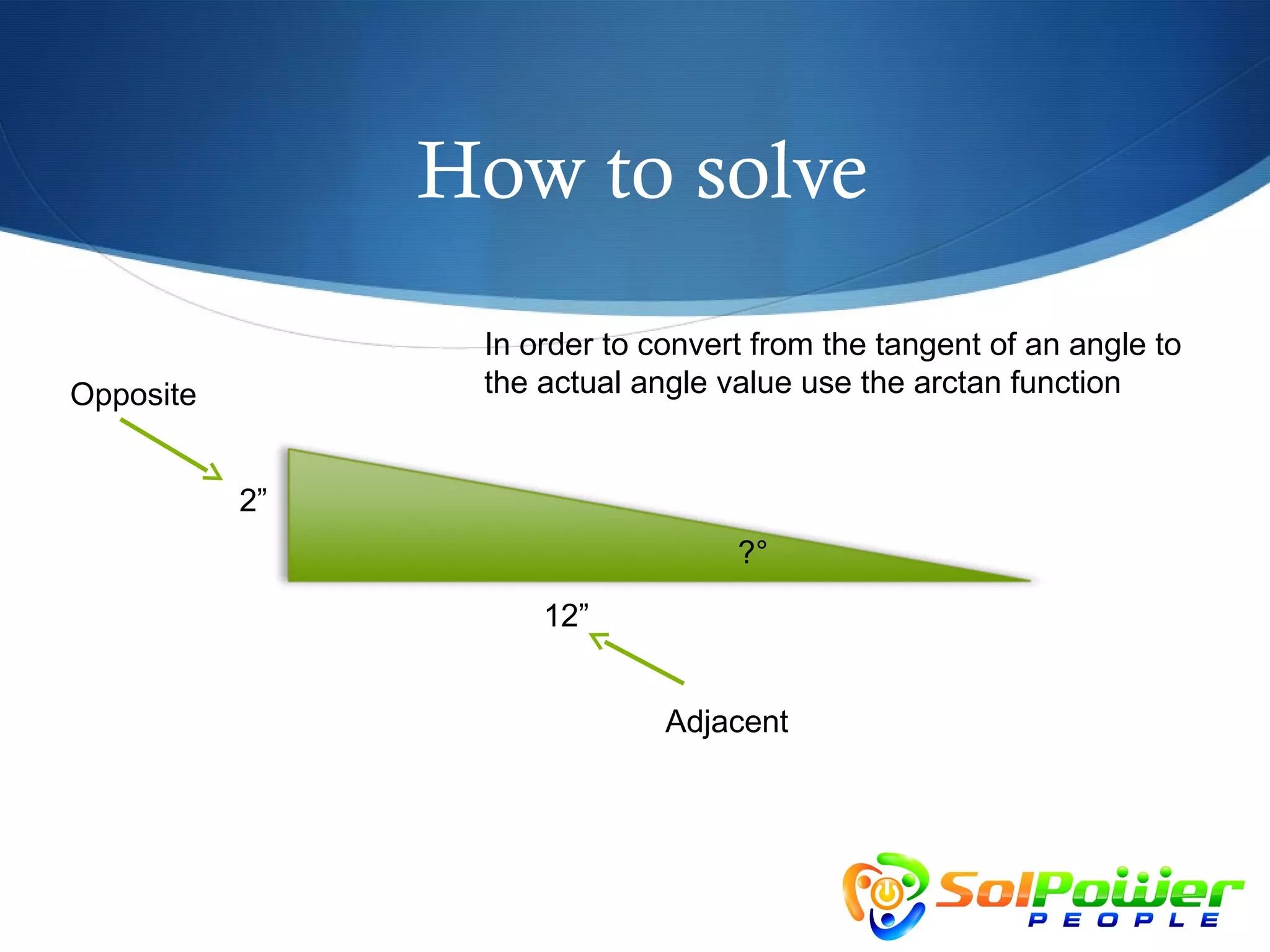 How to solve

In order to convert from the tangent of an angle to the actual angle value use the arctan function

Opposite

2”

?°

12”

Adjacent

SolPower
PEOPLE